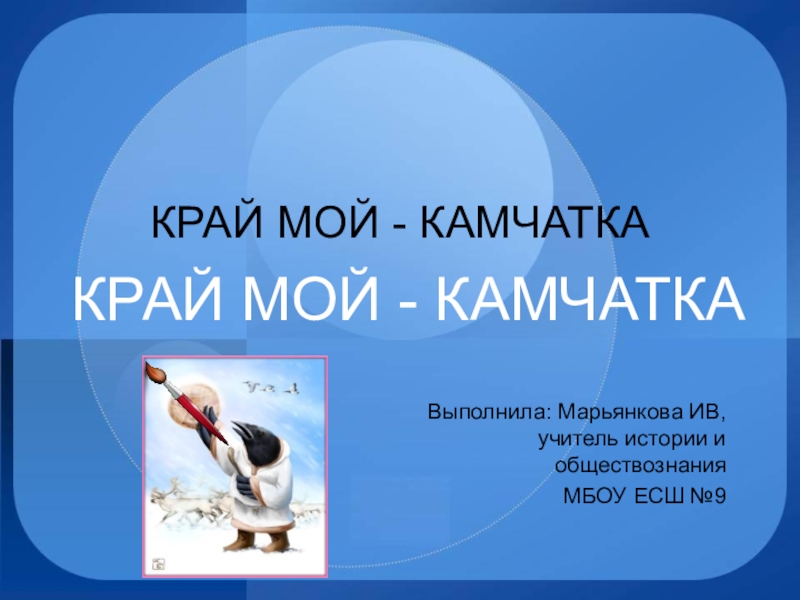 КРАЙ МОЙ - КАМЧАТКА

КРАЙ МОЙ - КАМЧАТКА

Выполнила: Марьянкова ИВ, учитель истории и обществознания МБОУ ЕСШ №9